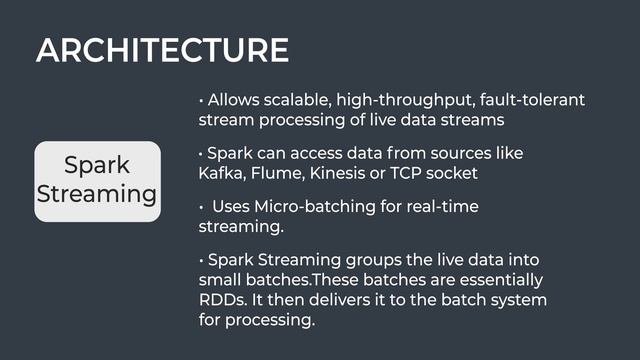 ARCHITECTURE

Spark Streaming

• Allows scalable, high-throughput, fault-tolerant stream processing of live data streams

• Spark can access data from sources like Kafka, Flume, Kinesis or TCP socket

• Uses Micro-batching for real-time streaming.

• Spark Streaming groups the live data into small batches.These batches are essentially RDDs. It then delivers it to the batch system for processing.